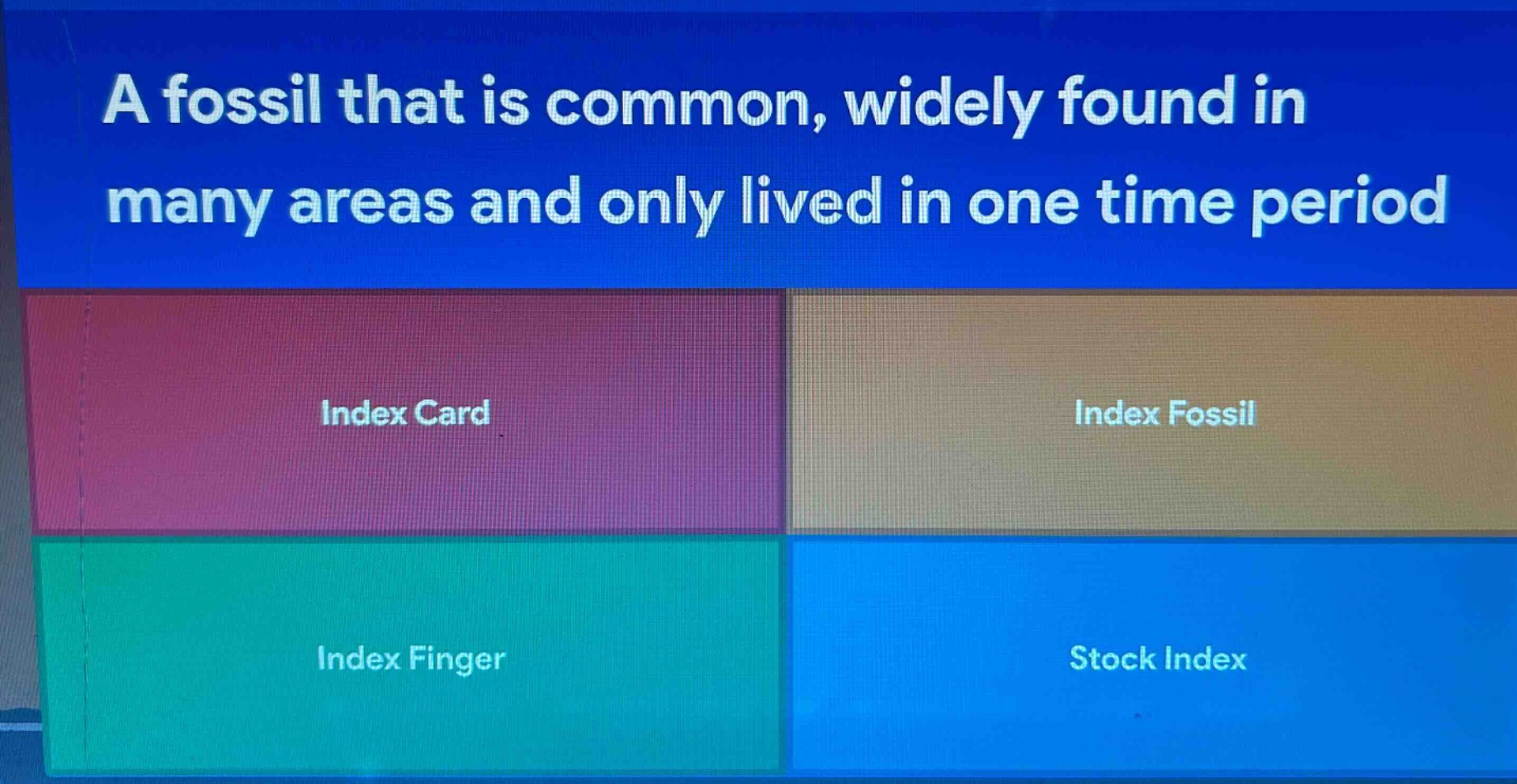 A fossil that is common, widely found in many areas and only lived in one time period

Index Card

Index Fossil

Index Finger

Stock Index